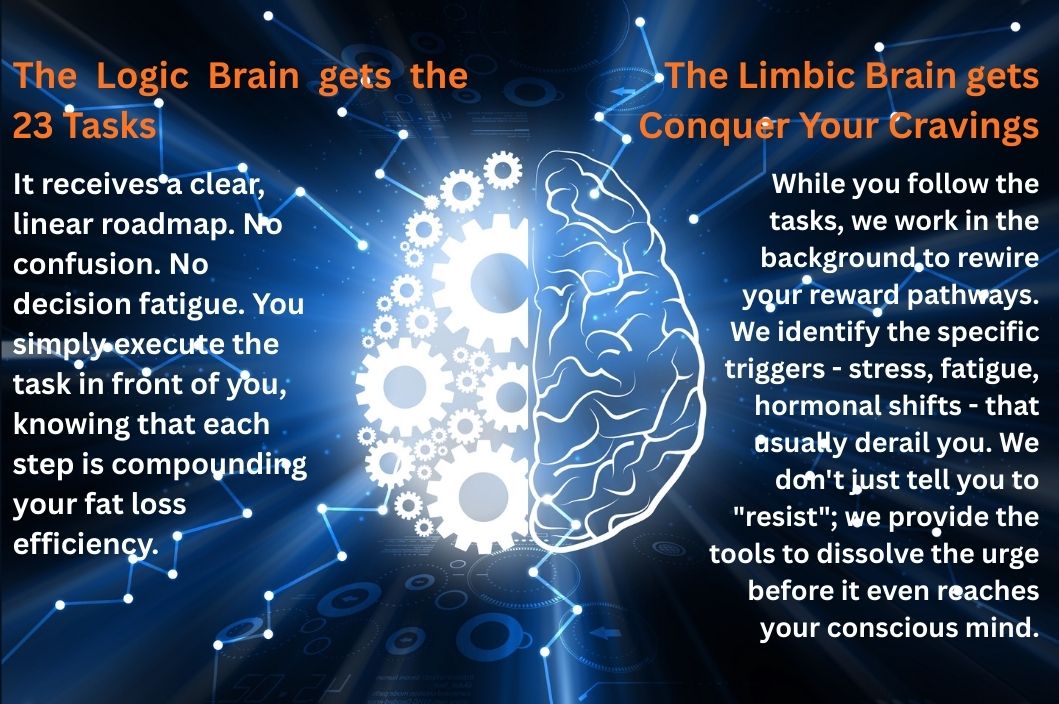 The Logic Brain gets the 23 Tasks

It receives a clear, linear roadmap. No confusion. No decision fatigue. You simply execute the task in front of you, knowing that each step is compounding your fat loss efficiency.

The Limbic Brain gets Conquer Your Cravings

While you follow the tasks, we work in the background to rewire your reward pathways. We identify the specific triggers - stress, fatigue, hormonal shifts - that usually derail you. We don't just tell you to "resist"; we provide the tools to dissolve the urge before it even reaches your conscious mind.